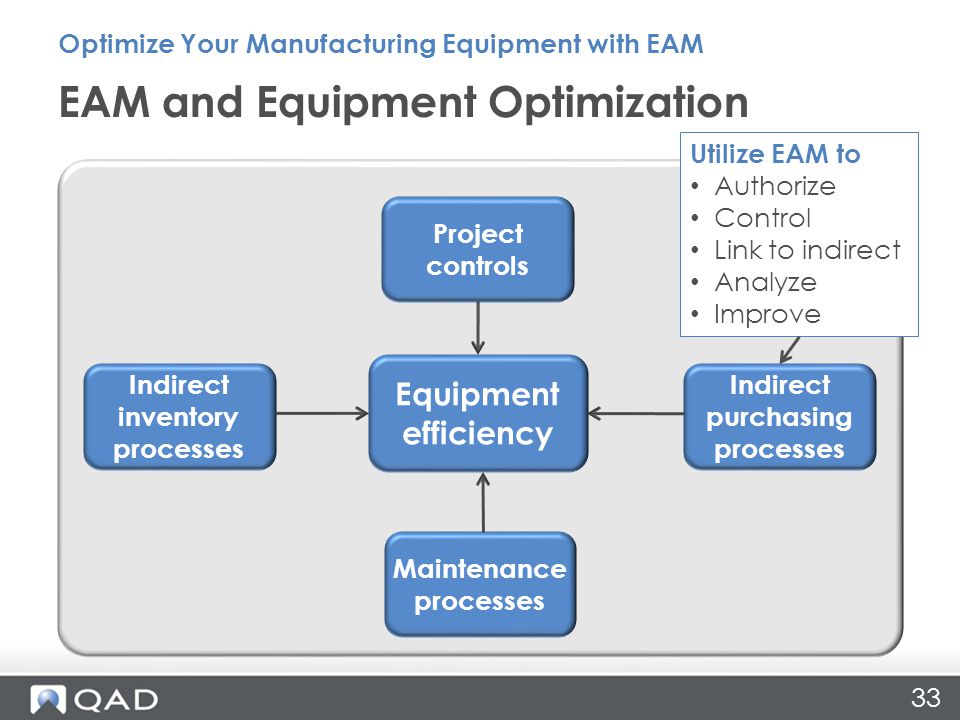 Optimize Your Manufacturing Equipment with EAM

EAM and Equipment Optimization

Utilize EAM to
• Authorize
• Control
• Link to indirect
• Analyze
• Improve

Project controls

Indirect inventory processes

Equipment efficiency

Indirect purchasing processes

Maintenance processes

QAD

33